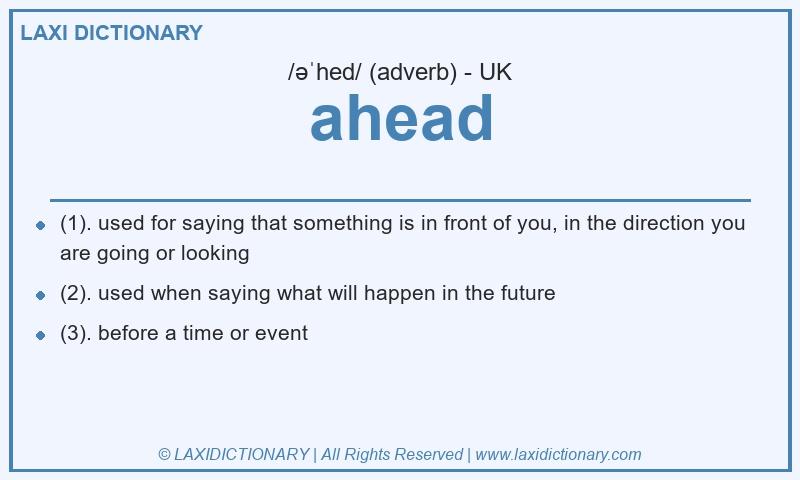 LAXI DICTIONARY

/əˈhed/ (adverb) - UK

ahead

- (1). used for saying that something is in front of you, in the direction you are going or looking
- (2). used when saying what will happen in the future
- (3). before a time or event

© LAXIDICTIONARY | All Rights Reserved | www.laxidictionary.com